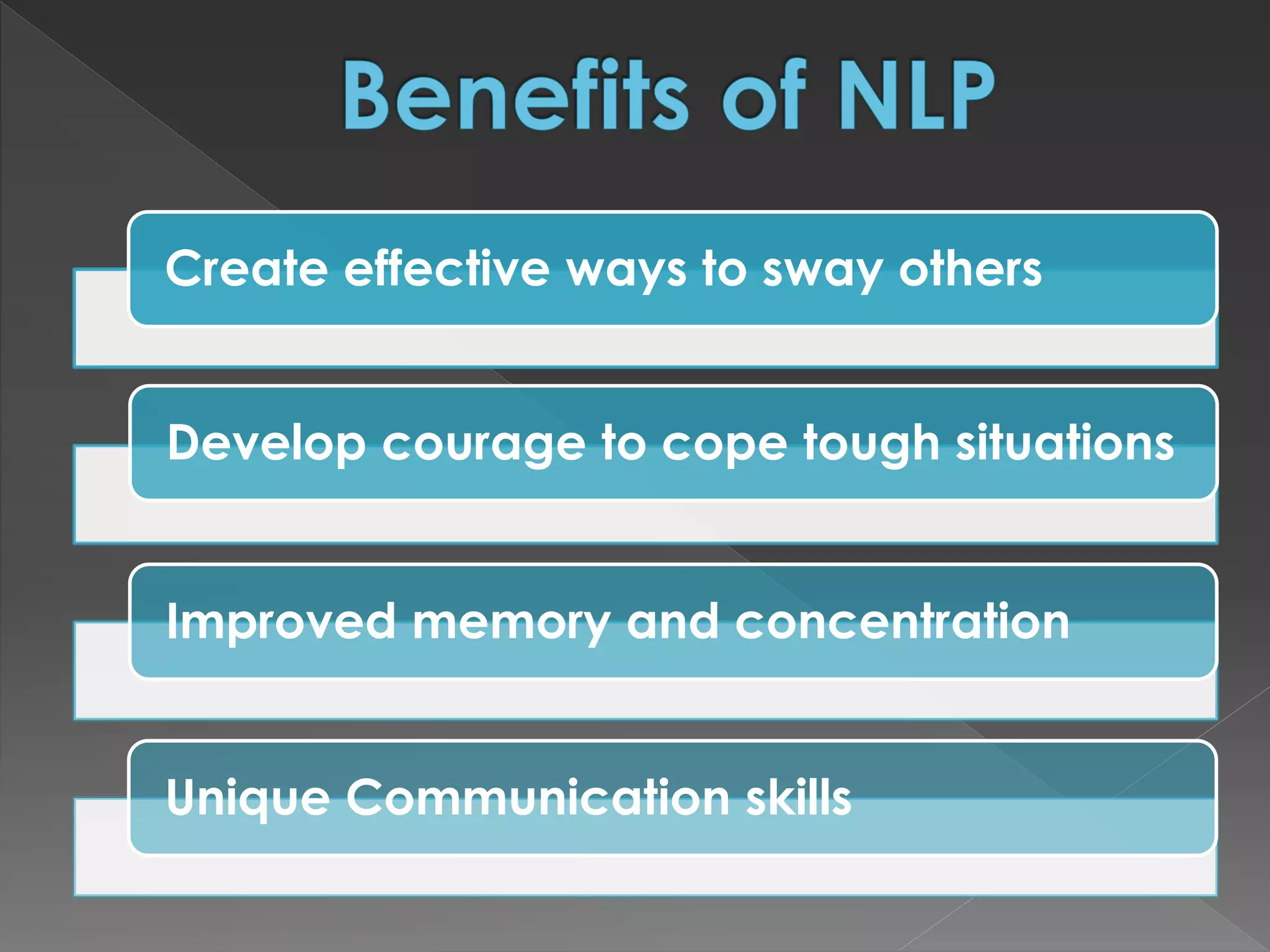 Benefits of NLP

Create effective ways to sway others

Develop courage to cope tough situations

Improved memory and concentration

Unique Communication skills